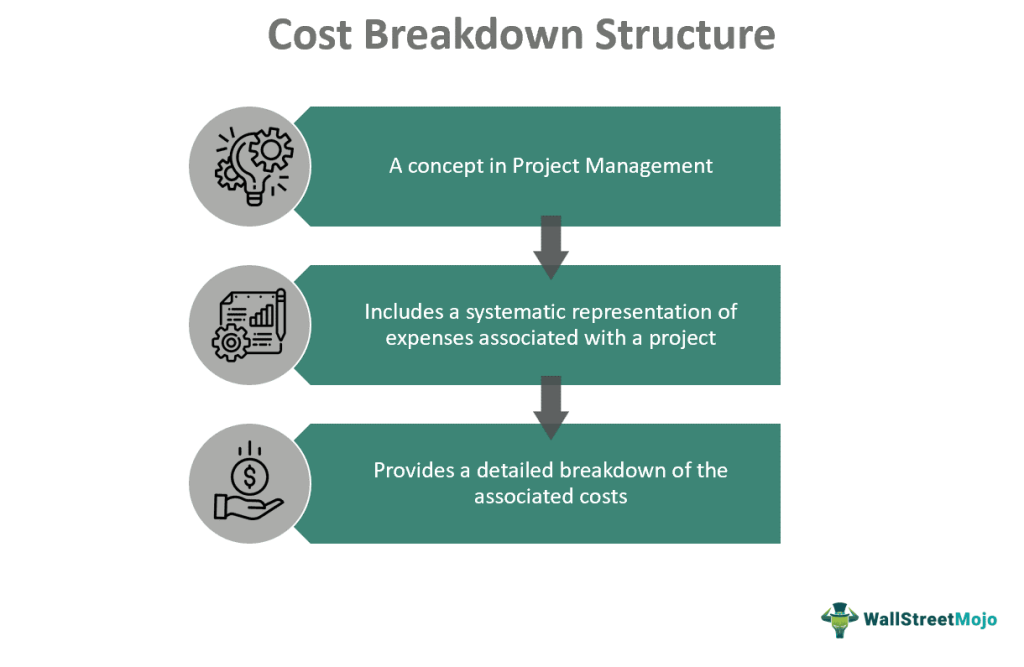 Cost Breakdown Structure

A concept in Project Management

Includes a systematic representation of expenses associated with a project

Provides a detailed breakdown of the associated costs

WallStreetMojo